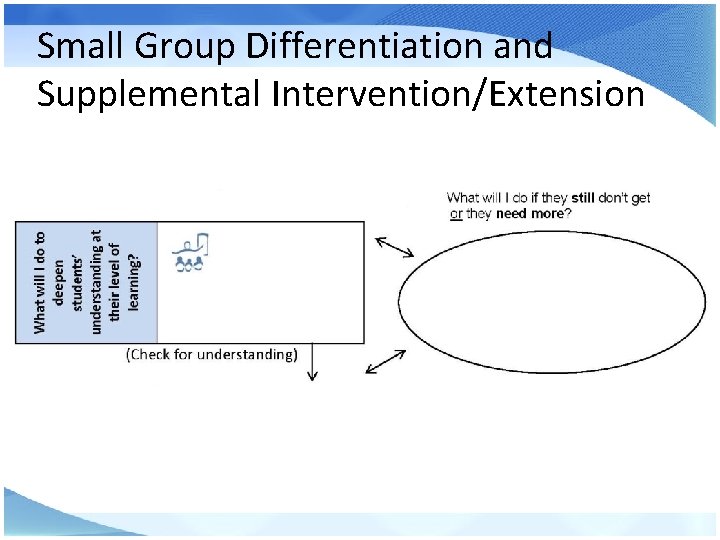 Small Group Differentiation and Supplemental Intervention/Extension

What will I do to deepen students' understanding at their level of learning?

(Check for understanding)

What will I do if they still don't get or they need more?